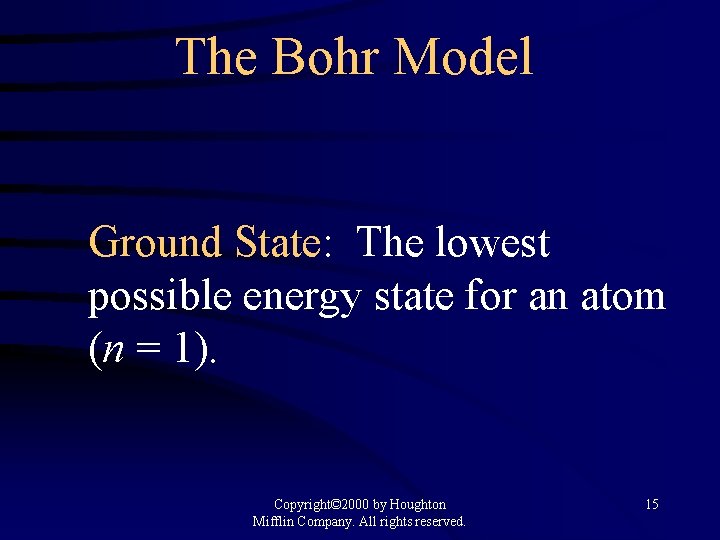 The Bohr Model

Ground State: The lowest possible energy state for an atom ($n = 1$).

Copyright©2000 by Houghton Mifflin Company. All rights reserved.

15